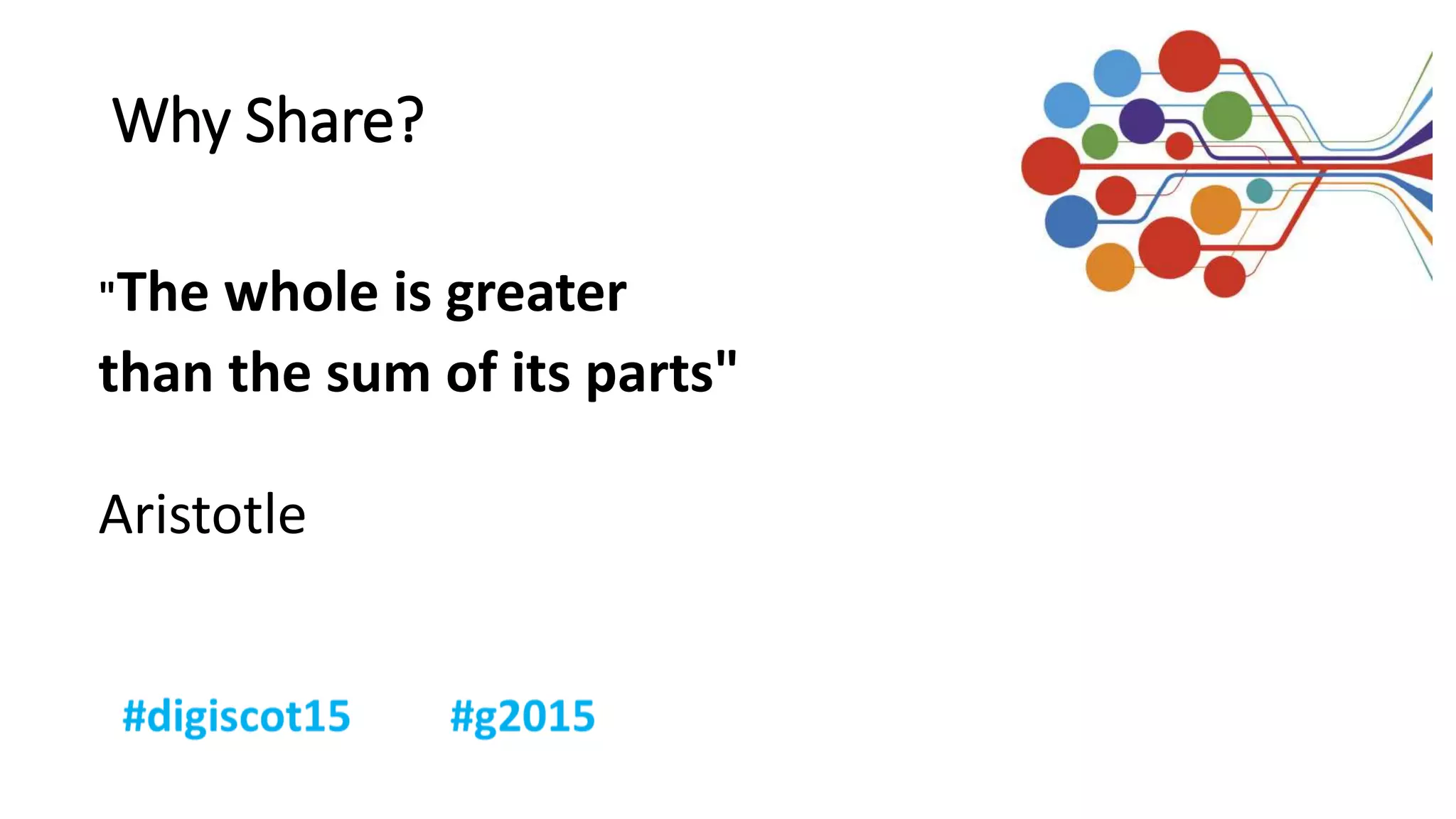 Why Share?

"The whole is greater than the sum of its parts"

Aristotle

#digiscot15 #g2015